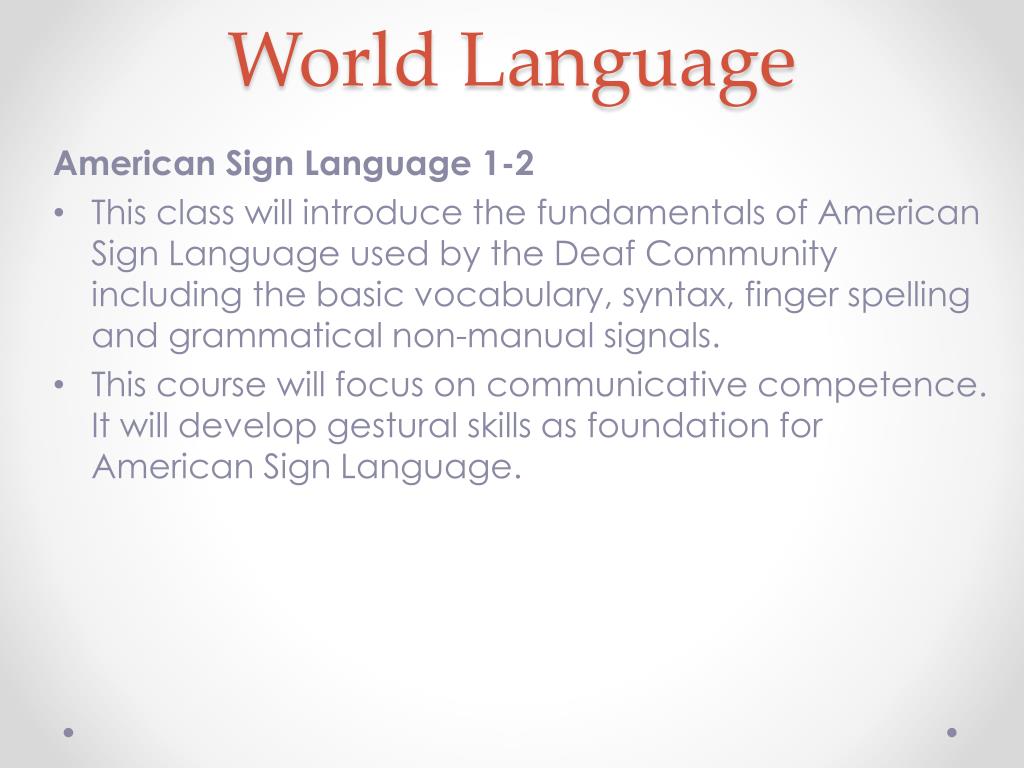 World Language

American Sign Language 1-2

• This class will introduce the fundamentals of American Sign Language used by the Deaf Community including the basic vocabulary, syntax, finger spelling and grammatical non-manual signals.
• This course will focus on communicative competence. It will develop gestural skills as foundation for American Sign Language.